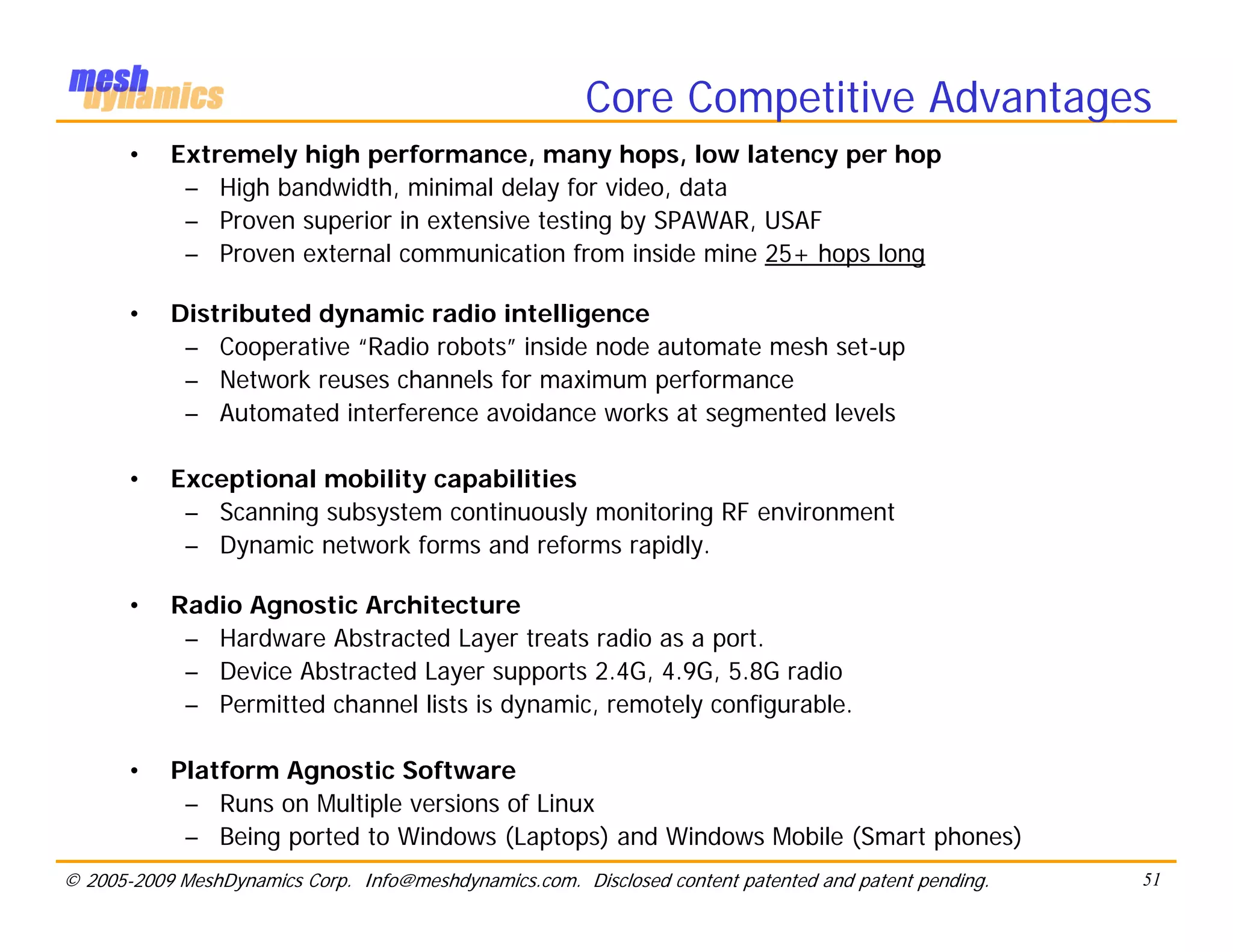 mesh dynamics

Core Competitive Advantages

• Extremely high performance, many hops, low latency per hop
– High bandwidth, minimal delay for video, data
– Proven superior in extensive testing by SPAWAR, USAF
– Proven external communication from inside mine 25+ hops long

• Distributed dynamic radio intelligence
– Cooperative "Radio robots" inside node automate mesh set-up
– Network reuses channels for maximum performance
– Automated interference avoidance works at segmented levels

• Exceptional mobility capabilities
– Scanning subsystem continuously monitoring RF environment
– Dynamic network forms and reforms rapidly.

• Radio Agnostic Architecture
– Hardware Abstracted Layer treats radio as a port.
– Device Abstracted Layer supports 2.4G, 4.9G, 5.8G radio
– Permitted channel lists is dynamic, remotely configurable.

• Platform Agnostic Software
– Runs on Multiple versions of Linux
– Being ported to Windows (Laptops) and Windows Mobile (Smart phones)

© 2005-2009 MeshDynamics Corp. Info@meshdynamics.com. Disclosed content patented and patent pending. 51